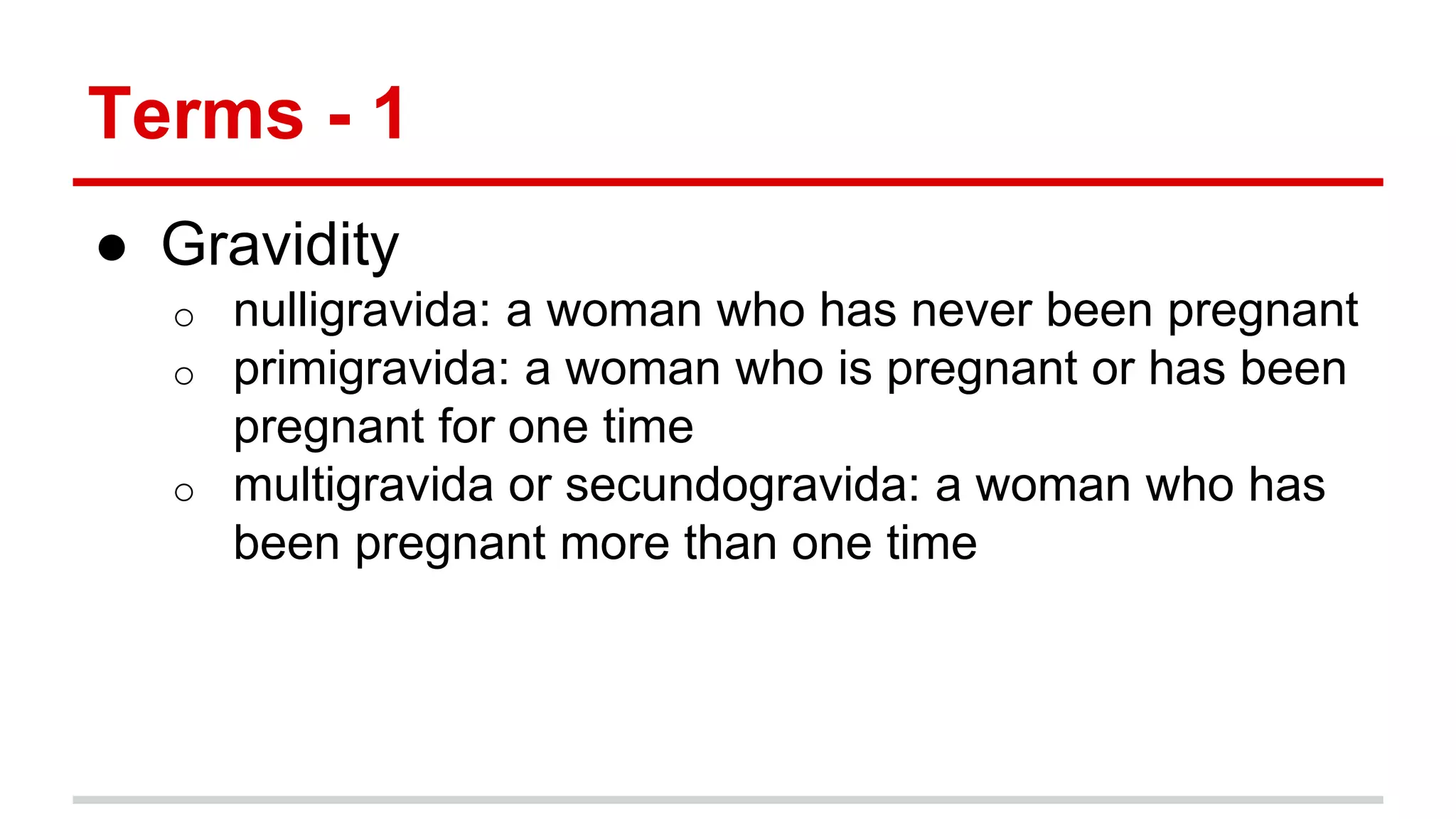 Terms - 1

● Gravidity
  ○ nulligravida: a woman who has never been pregnant
  ○ primigravida: a woman who is pregnant or has been pregnant for one time
  ○ multigravida or secundogravida: a woman who has been pregnant more than one time